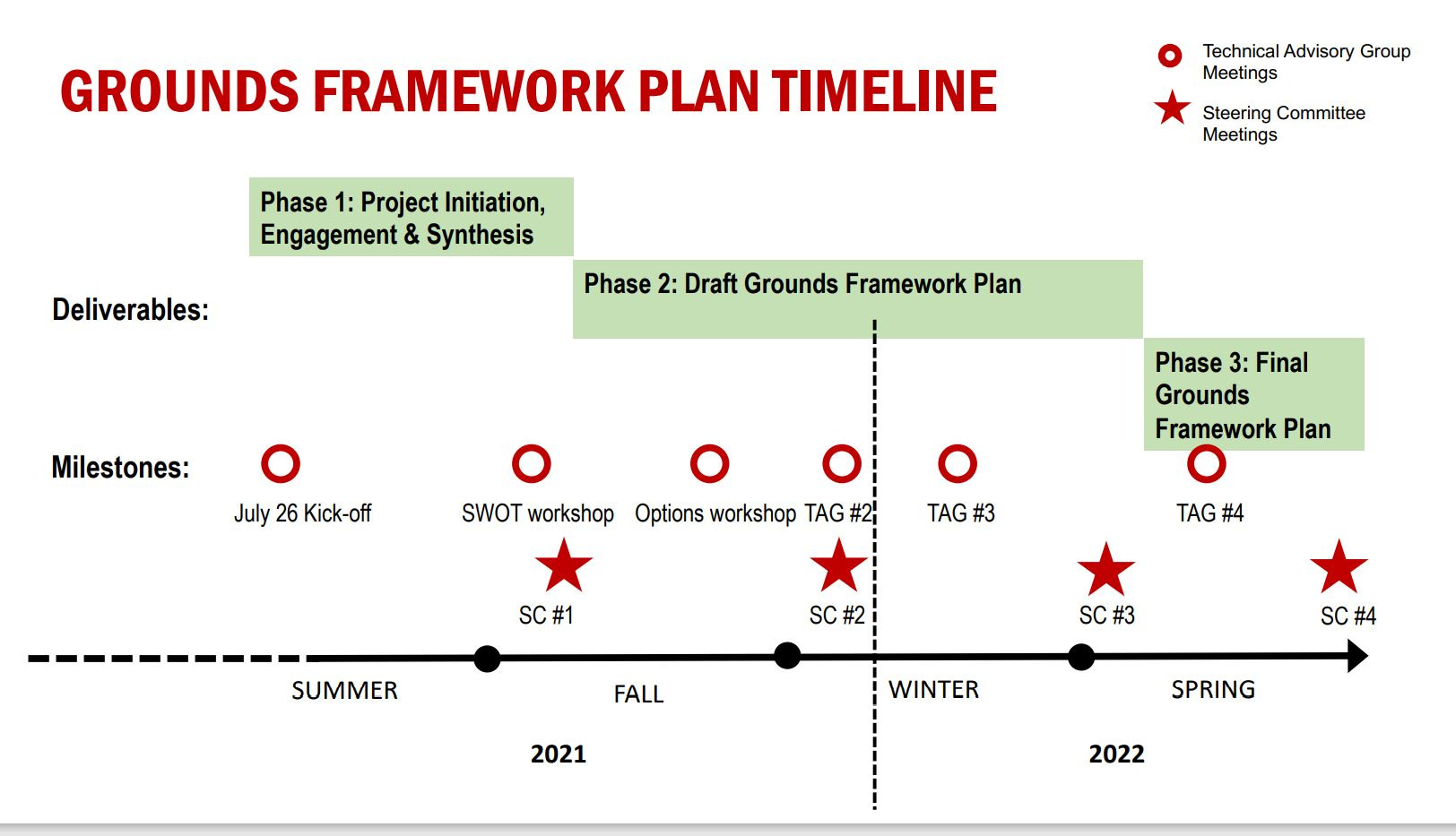 GROUNDS FRAMEWORK PLAN TIMELINE

Technical Advisory Group Meetings

Steering Committee Meetings

Deliverables:

Phase 1: Project Initiation, Engagement & Synthesis

Phase 2: Draft Grounds Framework Plan

Phase 3: Final Grounds Framework Plan

Milestones:

July 26 Kick-off

SWOT workshop

Options workshop

TAG #2

TAG #3

TAG #4

SC #1

SC #2

SC #3

SC #4

SUMMER

FALL

WINTER

SPRING

2021

2022